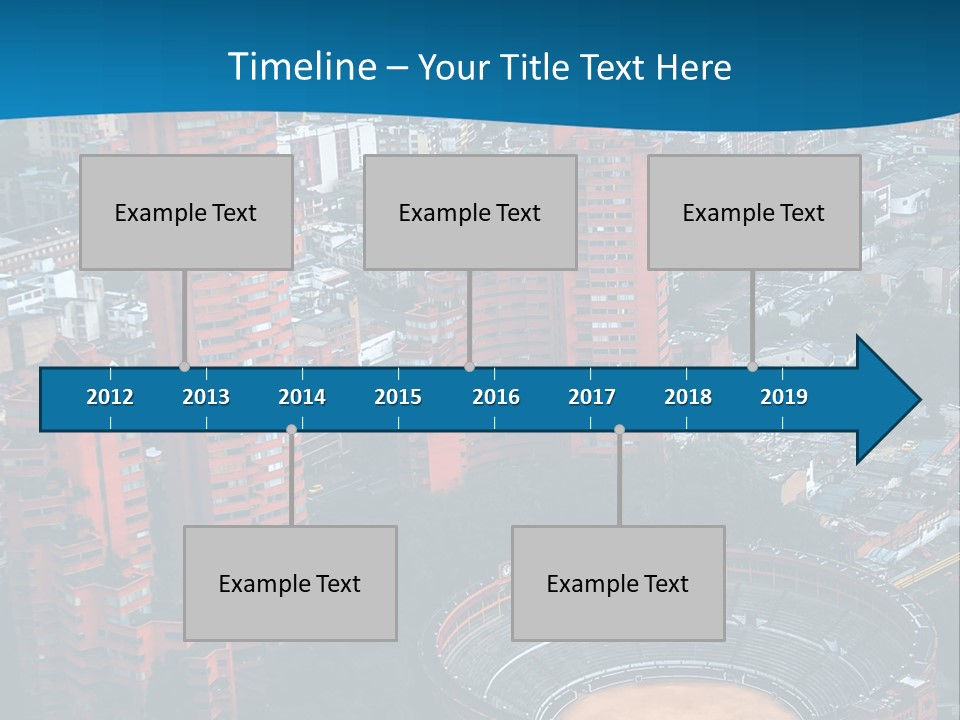 Timeline – Your Title Text Here

Example Text

Example Text

Example Text

2012 2013 2014 2015 2016 2017 2018 2019

Example Text

Example Text